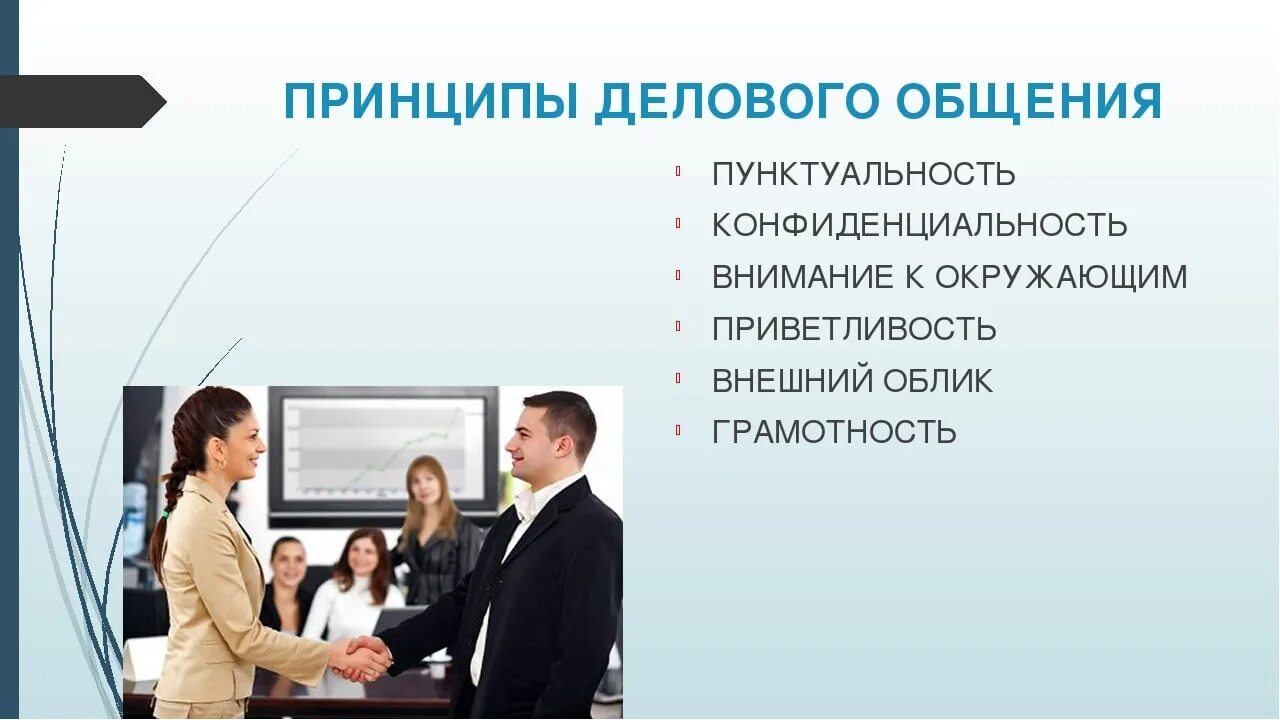 ПРИНЦИПЫ ДЕЛОВОГО ОБЩЕНИЯ

ПУНКТУАЛЬНОСТЬ
КОНФИДЕНЦИАЛЬНОСТЬ
ВНИМАНИЕ К ОКРУЖАЮЩИМ
ПРИВЕТЛИВОСТЬ
ВНЕШНИЙ ОБЛИК
ГРАМОТНОСТЬ